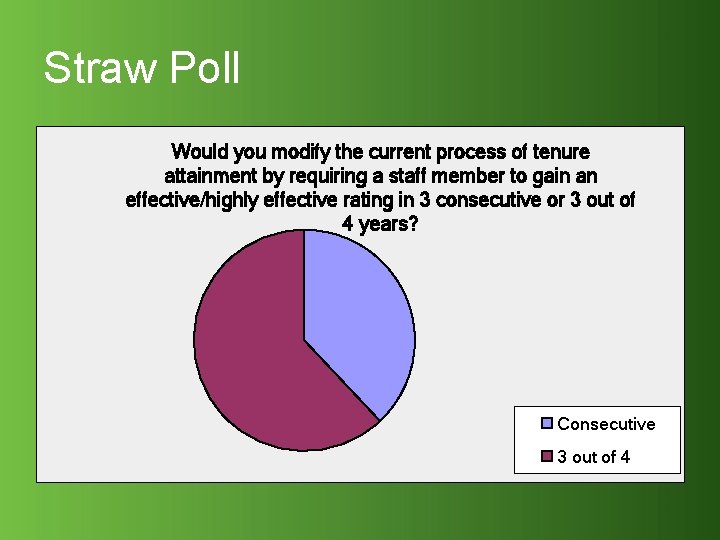 Straw Poll

Would you modify the current process of tenure attainment by requiring a staff member to gain an effective/highly effective rating in 3 consecutive or 3 out of 4 years?

Consecutive
3 out of 4